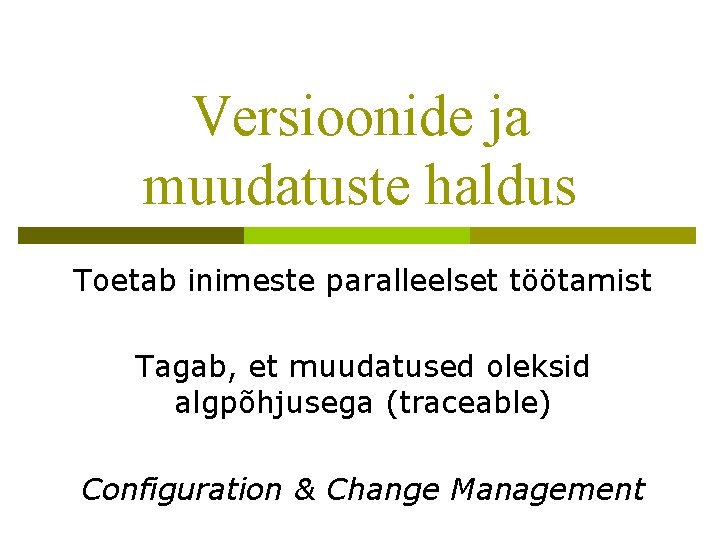 Versioonide ja muudatuste haldus

Toetab inimeste paralleelset töötamist

Tagab, et muudatused oleksid algpõhjusega (traceable)

Configuration & Change Management